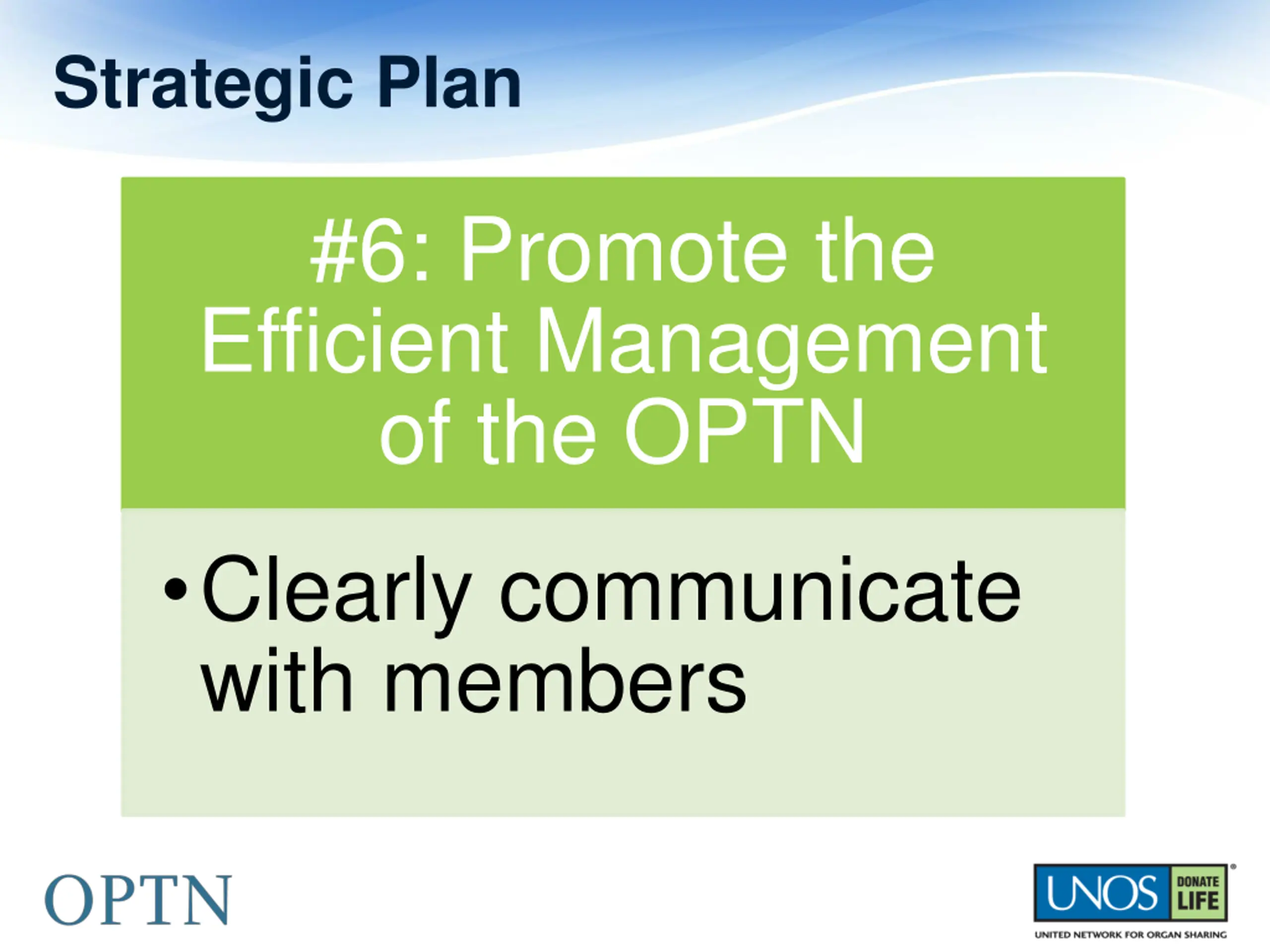 Strategic Plan

#6: Promote the Efficient Management of the OPTN

• Clearly communicate with members

OPTN

UNOS DONATE LIFE
UNITED NETWORK FOR ORGAN SHARING